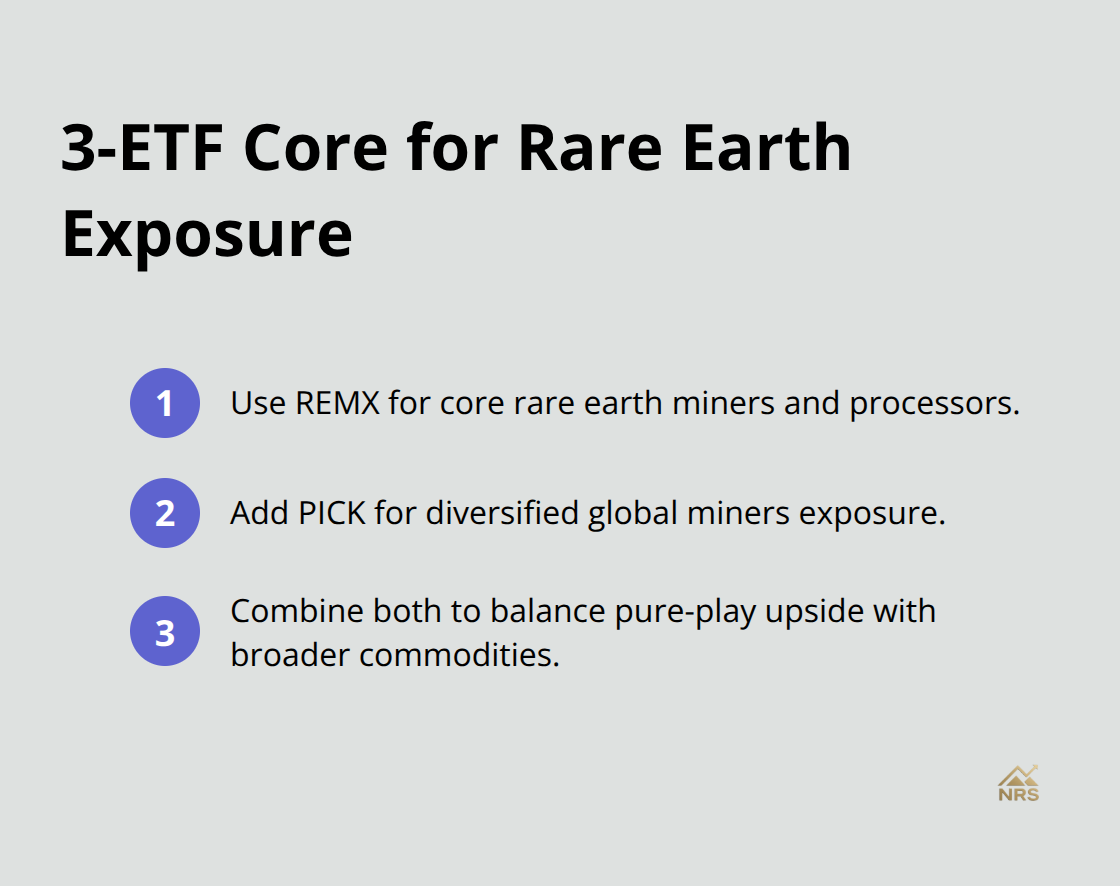 3-ETF Core for Rare Earth Exposure

1 Use REMX for core rare earth miners and processors.

2 Add PICK for diversified global miners exposure.

3 Combine both to balance pure-play upside with broader commodities.

NRS